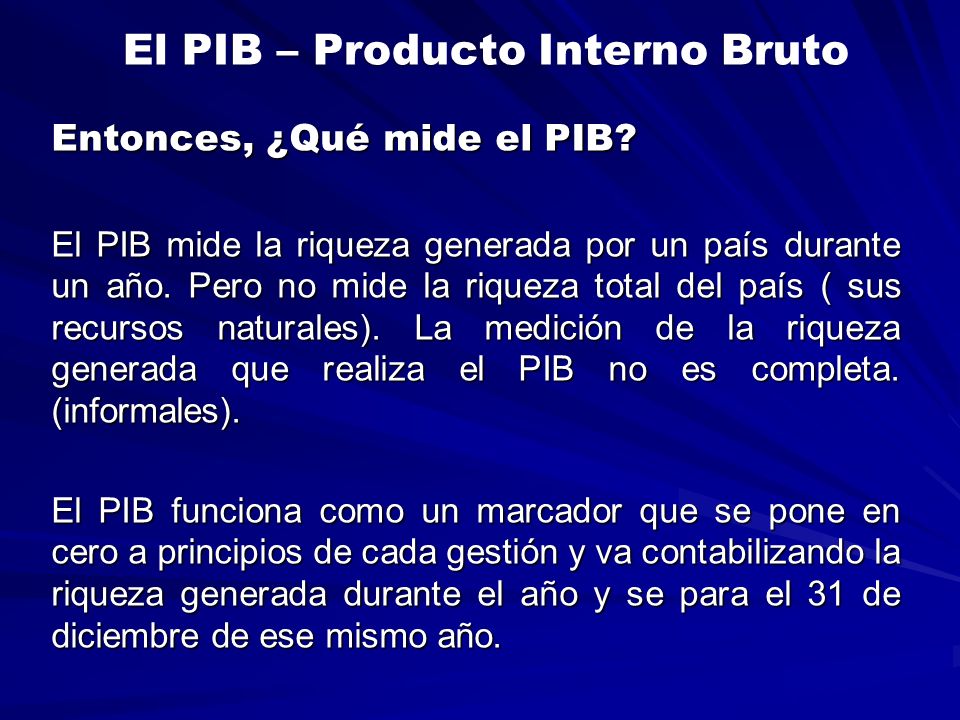 El PIB – Producto Interno Bruto

Entonces, ¿Qué mide el PIB?

El PIB mide la riqueza generada por un país durante un año. Pero no mide la riqueza total del país ( sus recursos naturales). La medición de la riqueza generada que realiza el PIB no es completa. (informales).

El PIB funciona como un marcador que se pone en cero a principios de cada gestión y va contabilizando la riqueza generada durante el año y se para el 31 de diciembre de ese mismo año.